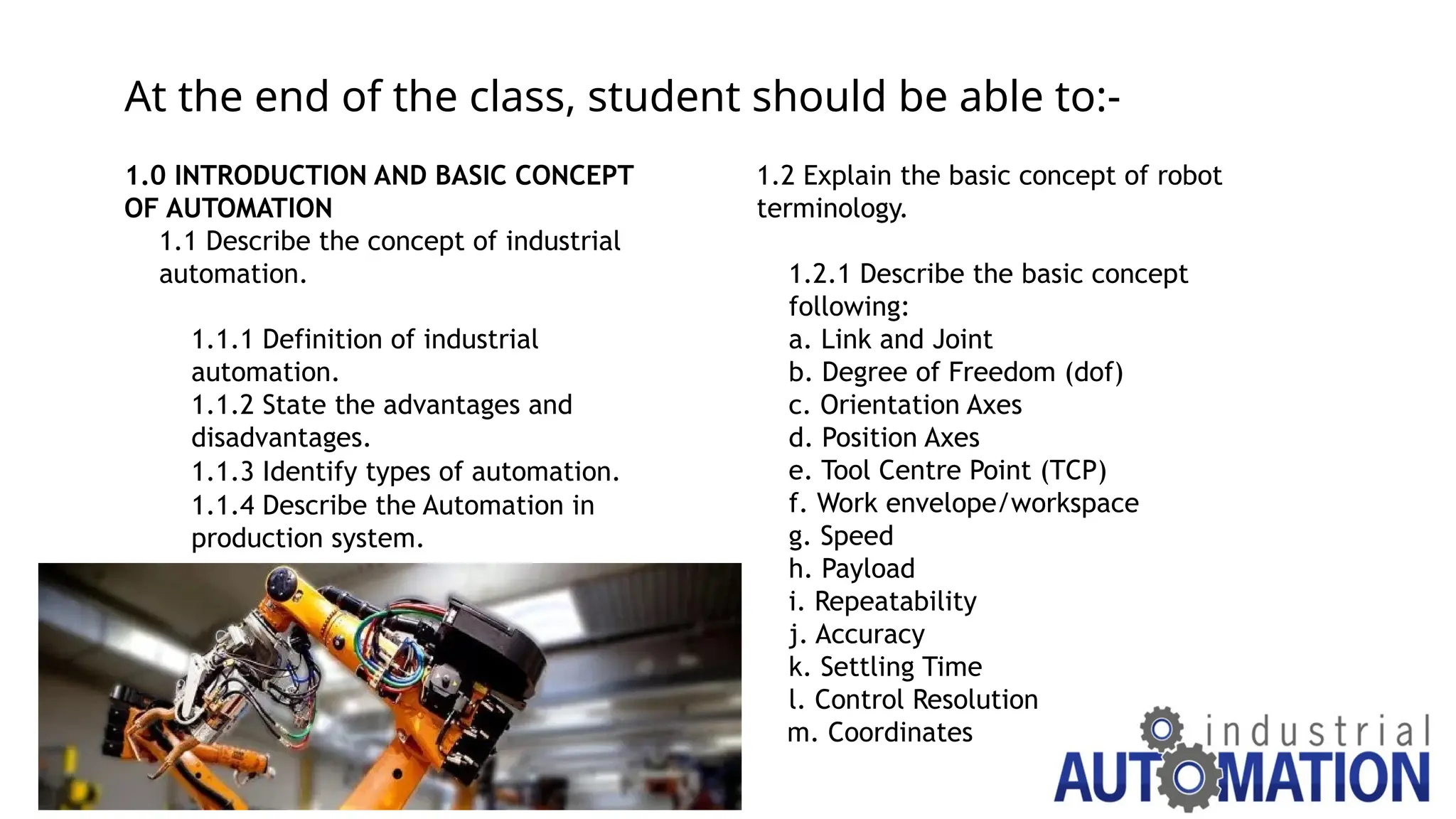 At the end of the class, student should be able to:-

1.0 INTRODUCTION AND BASIC CONCEPT OF AUTOMATION

1.1 Describe the concept of industrial automation.

1.1.1 Definition of industrial automation.
1.1.2 State the advantages and disadvantages.
1.1.3 Identify types of automation.
1.1.4 Describe the Automation in production system.

1.2 Explain the basic concept of robot terminology.

1.2.1 Describe the basic concept following:
a. Link and Joint
b. Degree of Freedom (dof)
c. Orientation Axes
d. Position Axes
e. Tool Centre Point (TCP)
f. Work envelope/workspace
g. Speed
h. Payload
i. Repeatability
j. Accuracy
k. Settling Time
l. Control Resolution
m. Coordinates

industrial AUTOMATION